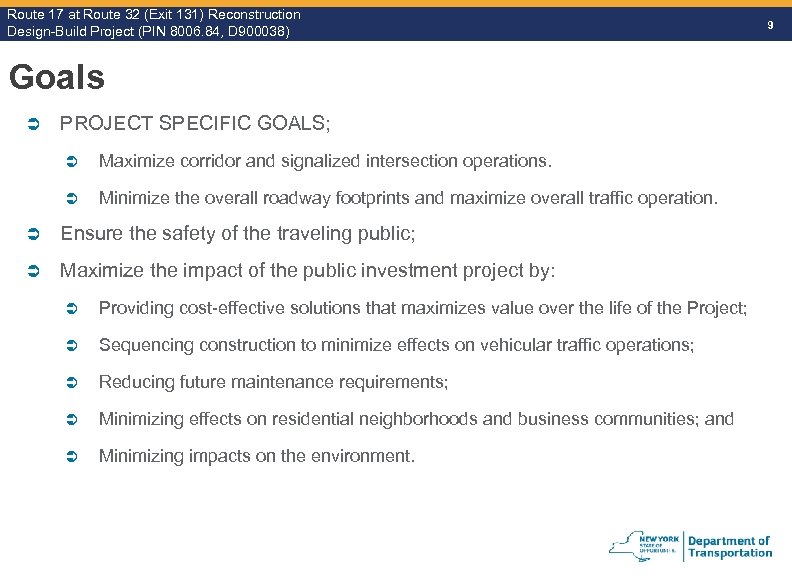 Route 17 at Route 32 (Exit 131) Reconstruction
Design-Build Project (PIN 8006.84, D900038)

9

Goals

PROJECT SPECIFIC GOALS;

Maximize corridor and signalized intersection operations.

Minimize the overall roadway footprints and maximize overall traffic operation.

Ensure the safety of the traveling public;

Maximize the impact of the public investment project by:

Providing cost-effective solutions that maximizes value over the life of the Project;

Sequencing construction to minimize effects on vehicular traffic operations;

Reducing future maintenance requirements;

Minimizing effects on residential neighborhoods and business communities; and

Minimizing impacts on the environment.

NEW YORK STATE OF OPPORTUNITY. Department of Transportation